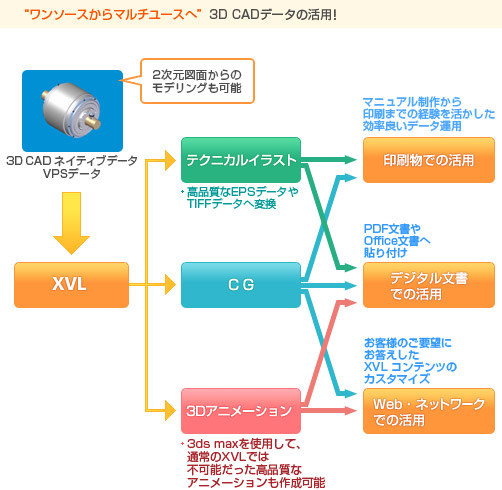 "ワンソースからマルチユースへ" 3D CADデータの活用!

2次元図面からのモデリングも可能

3D CAD ネイティブデータ
VPSデータ

XVL

テクニカルイラスト

・高品質なEPSデータやTIFFデータへ変換

C G

3Dアニメーション

・3ds maxを使用して、通常のXVLでは不可能だった高品質なアニメーションも作成可能

マニュアル制作から印刷までの経験を活かした効率良いデータ運用

印刷物での活用

PDF文書やOffice文書へ貼り付け

デジタル文書での活用

お客様のご要望にお答えしたXVL コンテンツのカスタマイズ

Web・ネットワークでの活用